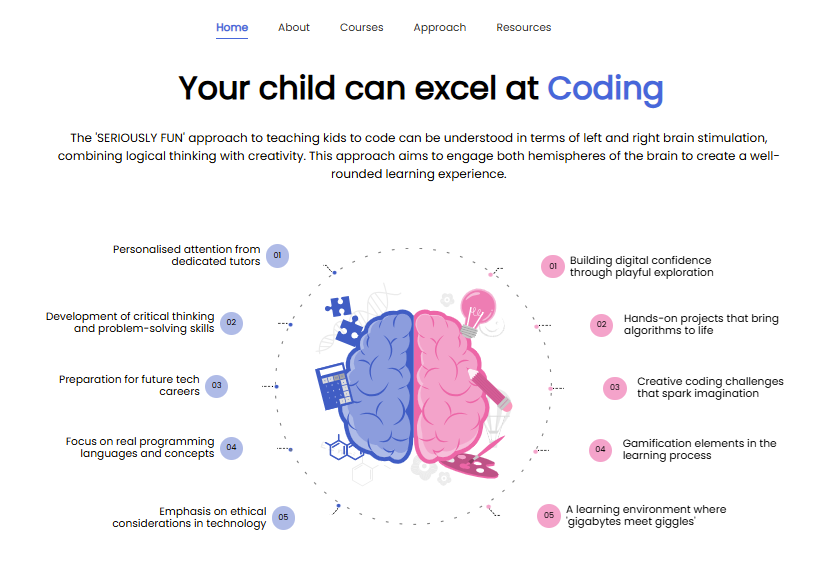 Home About Courses Approach Resources

Your child can excel at Coding

The 'SERIOUSLY FUN' approach to teaching kids to code can be understood in terms of left and right brain stimulation, combining logical thinking with creativity. This approach aims to engage both hemispheres of the brain to create a well-rounded learning experience.

Personalised attention from dedicated tutors 01

Development of critical thinking and problem-solving skills 02

Preparation for future tech careers 03

Focus on real programming languages and concepts 04

Emphasis on ethical considerations in technology 05

01 Building digital confidence through playful exploration

02 Hands-on projects that bring algorithms to life

03 Creative coding challenges that spark imagination

04 Gamification elements in the learning process

05 A learning environment where 'gigabytes meet giggles'